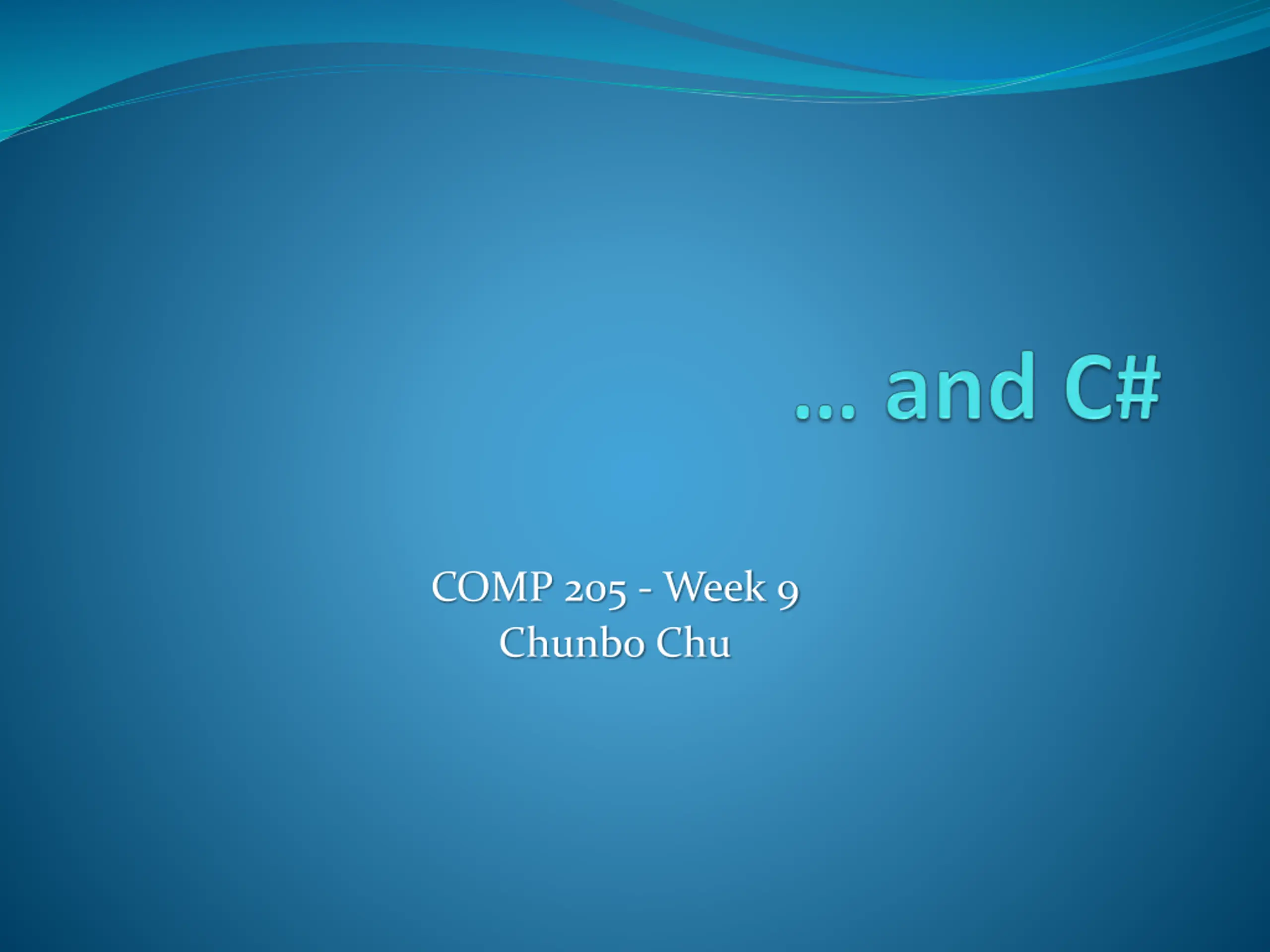 … and C#

COMP 205 - Week 9
Chunbo Chu